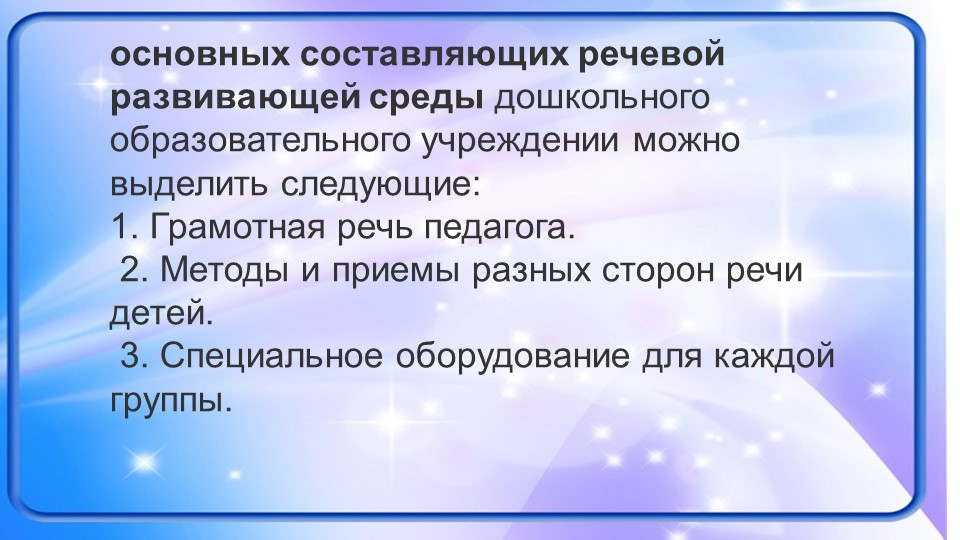 основных составляющих речевой развивающей среды дошкольного образовательного учреждении можно выделить следующие:
1. Грамотная речь педагога.
2. Методы и приемы разных сторон речи детей.
3. Специальное оборудование для каждой группы.